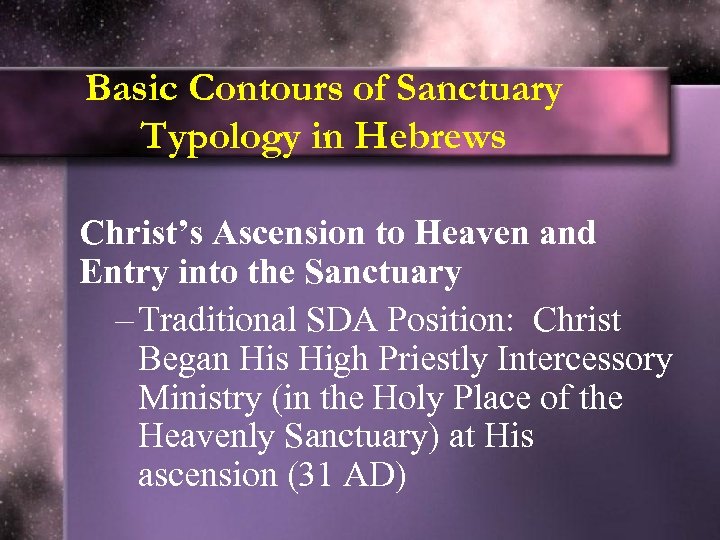 Basic Contours of Sanctuary Typology in Hebrews

Christ's Ascension to Heaven and Entry into the Sanctuary

– Traditional SDA Position: Christ Began His High Priestly Intercessory Ministry (in the Holy Place of the Heavenly Sanctuary) at His ascension (31 AD)